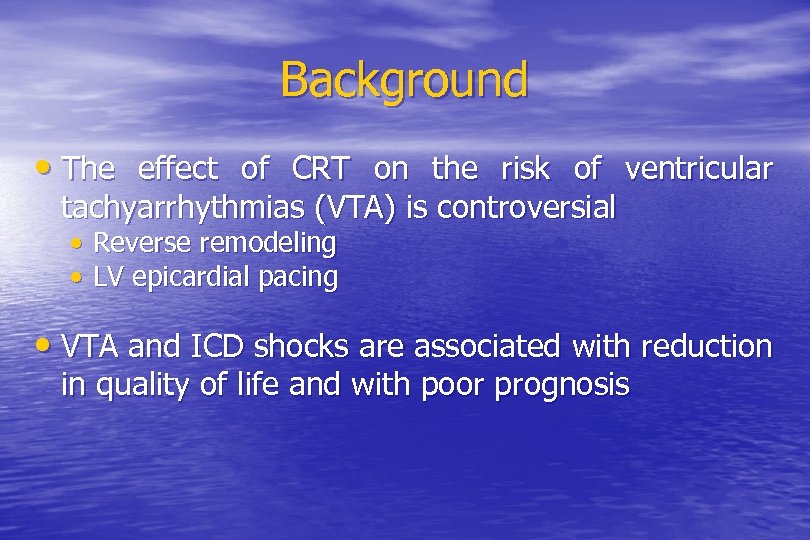 Background

• The effect of CRT on the risk of ventricular tachyarrhythmias (VTA) is controversial
• Reverse remodeling
• LV epicardial pacing

• VTA and ICD shocks are associated with reduction in quality of life and with poor prognosis